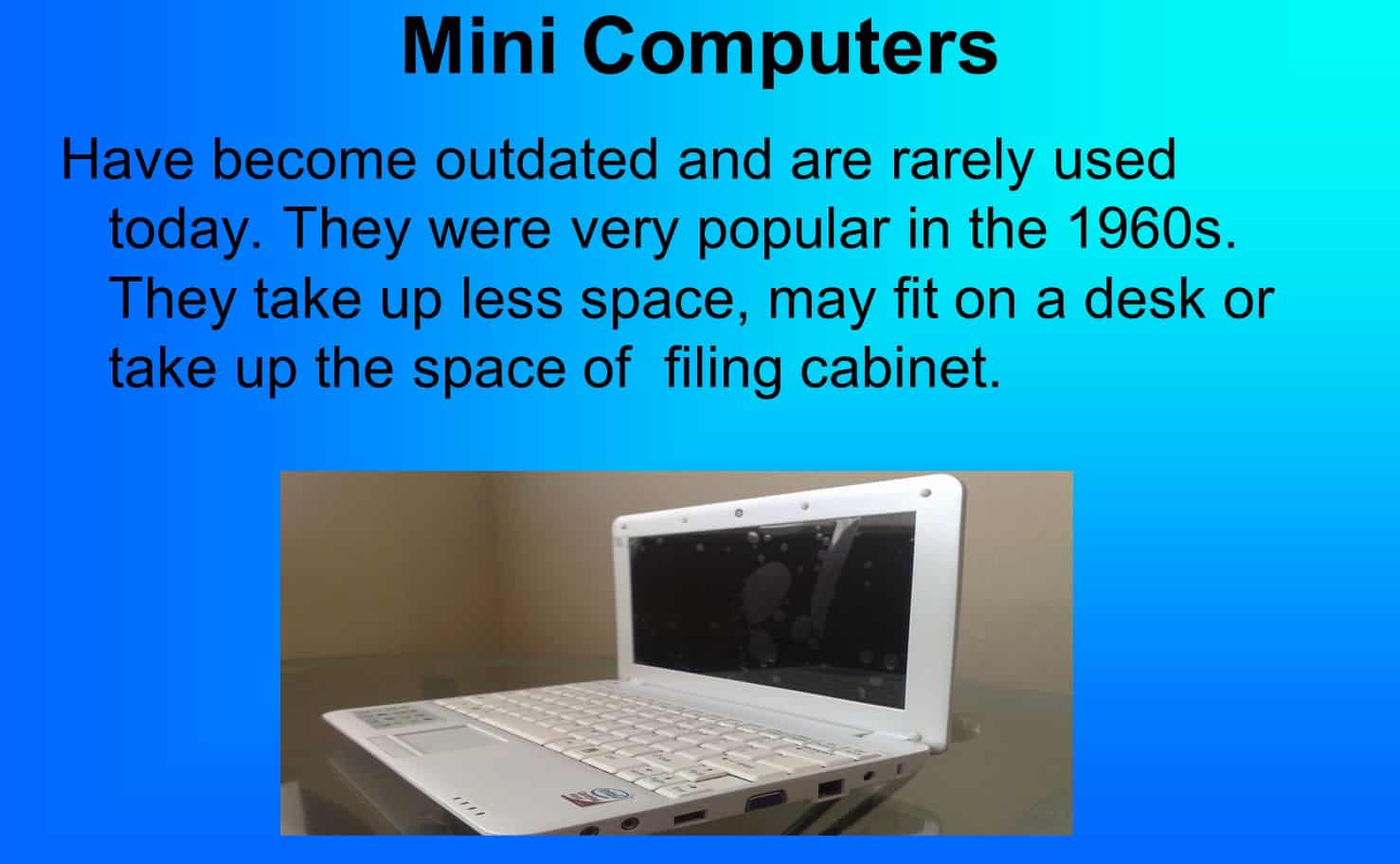 Mini Computers

Have become outdated and are rarely used today. They were very popular in the 1960s. They take up less space, may fit on a desk or take up the space of  filing cabinet.